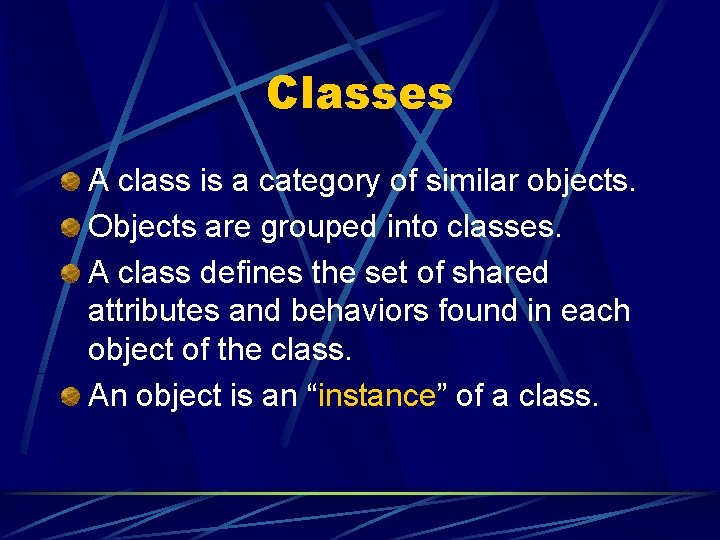 Classes

A class is a category of similar objects.

Objects are grouped into classes.

A class defines the set of shared attributes and behaviors found in each object of the class.

An object is an “instance” of a class.